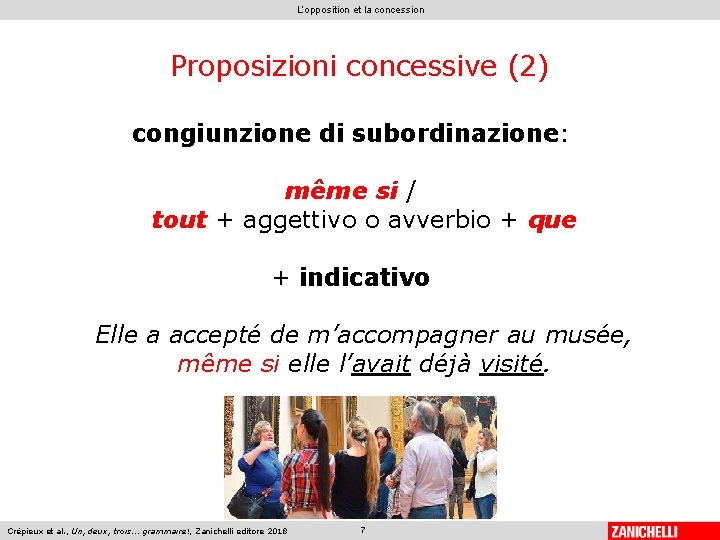 L'opposition et la concession

Proposizioni concessive (2)

congiunzione di subordinazione:

même si /
tout + aggettivo o avverbio + que

+ indicativo

Elle a accepté de m'accompagner au musée, même si elle l'avait déjà visité.

Crépieux et al., Un, deux, trois… grammaire!, Zanichelli editore 2018

7

ZANICHELLI